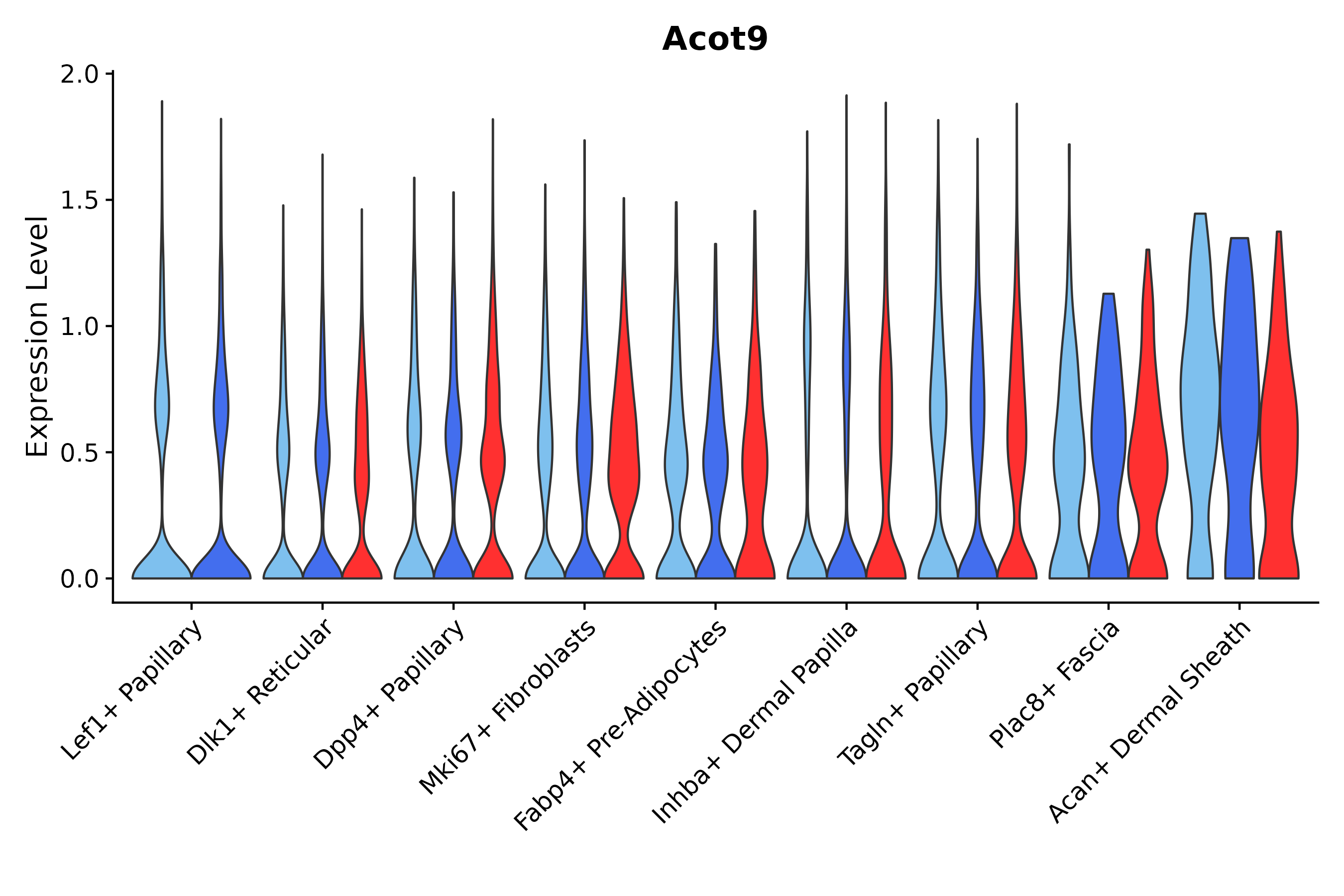 Acot9

Expression Level

2.0
1.5
1.0
0.5
0.0

Lef1+ Papillary
Dlk1+ Reticular
Dpp4+ Papillary
Mki67+ Fibroblasts
Fabp4+ Pre-Adipocytes
Inhba+ Dermal Papilla
Tagln+ Papillary
Plac8+ Fascia
Acan+ Dermal Sheath